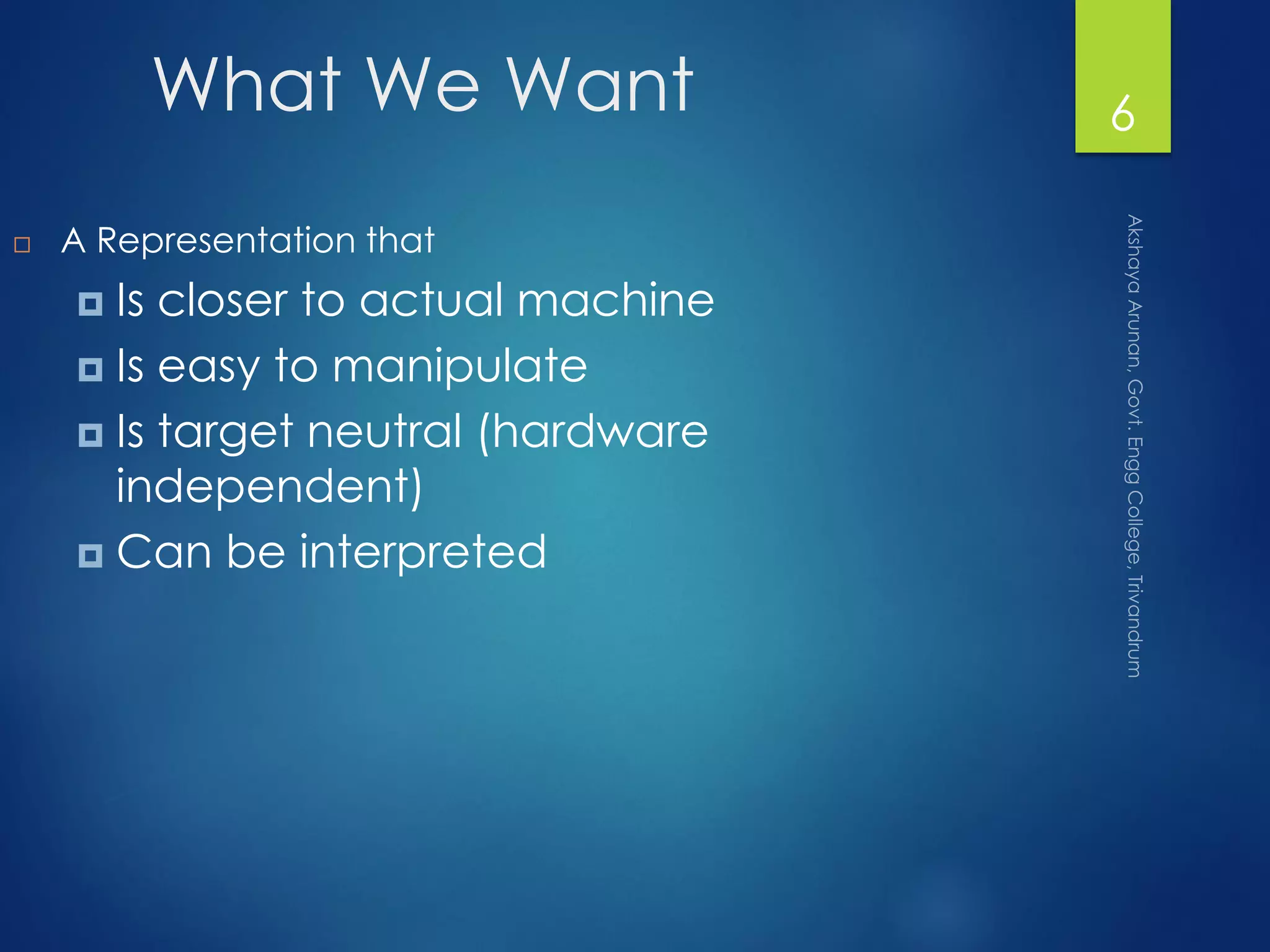 What We Want

6

A Representation that

Is closer to actual machine

Is easy to manipulate

Is target neutral (hardware independent)

Can be interpreted

Akshaya Arunan, Govt. Engg College, Trivandrum